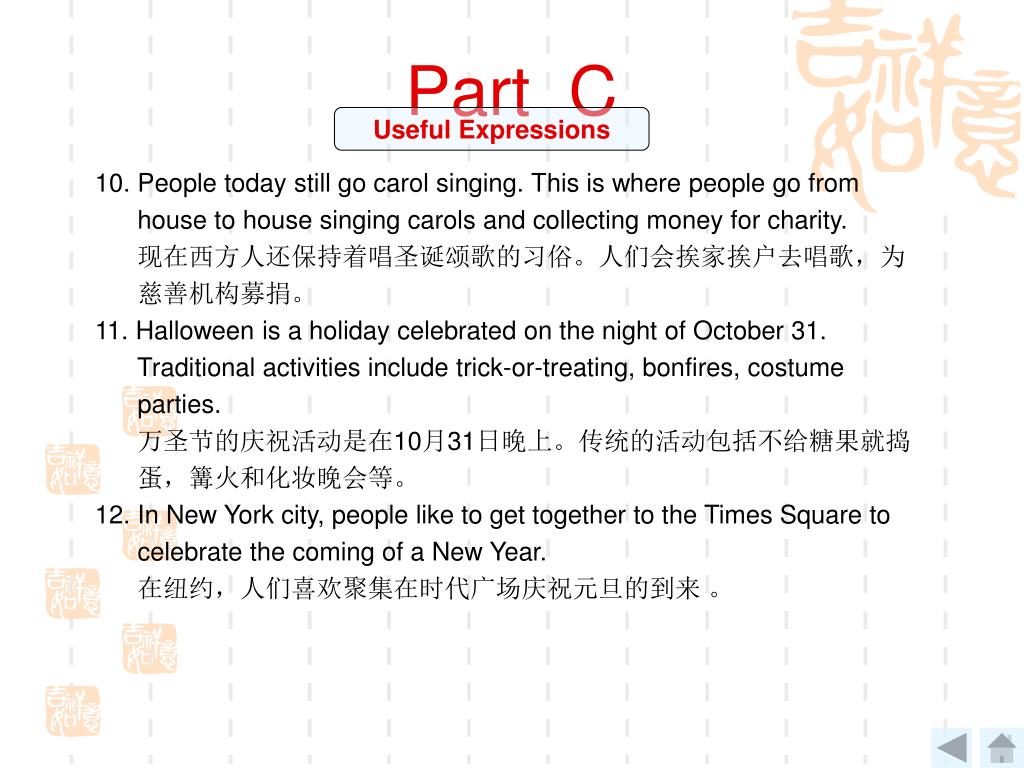 Part C
Useful Expressions

10. People today still go carol singing. This is where people go from house to house singing carols and collecting money for charity.
现在西方人还保持着唱圣诞颂歌的习俗。人们会挨家挨户去唱歌，为慈善机构募捐。

11. Halloween is a holiday celebrated on the night of October 31. Traditional activities include trick-or-treating, bonfires, costume parties.
万圣节的庆祝活动是在10月31日晚上。传统的活动包括不给糖果就捣蛋，篝火和化妆晚会等。

12. In New York city, people like to get together to the Times Square to celebrate the coming of a New Year.
在纽约，人们喜欢聚集在时代广场庆祝元旦的到来 。